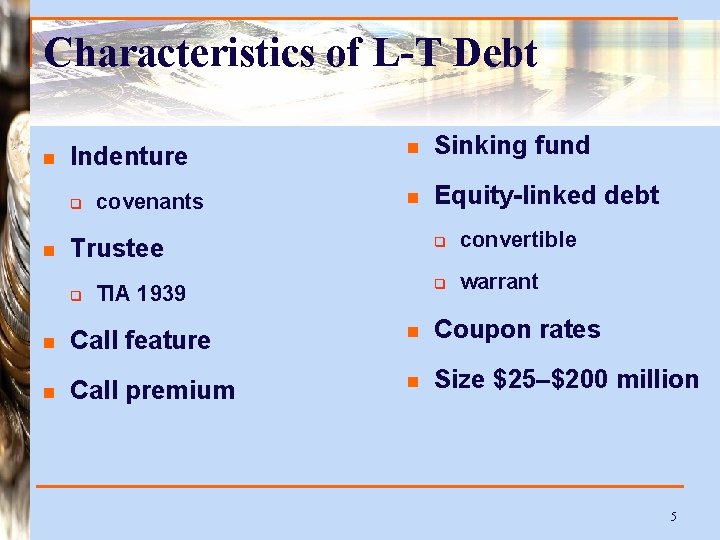 Characteristics of L-T Debt

- Indenture
  - covenants
- Trustee
  - TIA 1939
- Call feature
- Call premium

- Sinking fund
- Equity-linked debt
  - convertible
  - warrant
- Coupon rates
- Size \$25–\$200 million

5